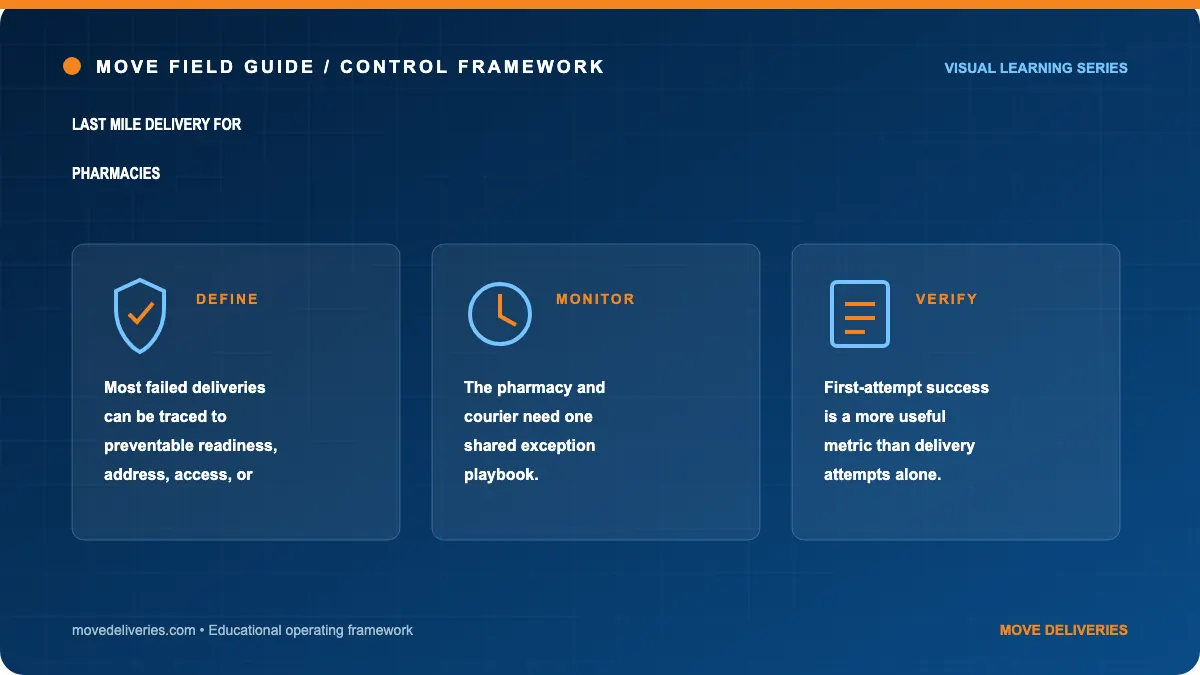 MOVE FIELD GUIDE / CONTROL FRAMEWORK

VISUAL LEARNING SERIES

LAST MILE DELIVERY FOR

PHARMACIES

DEFINE

Most failed deliveries can be traced to preventable readiness, address, access, or

MONITOR

The pharmacy and courier need one shared exception playbook.

VERIFY

First-attempt success is a more useful metric than delivery attempts alone.

movedeliveries.com • Educational operating framework

MOVE DELIVERIES